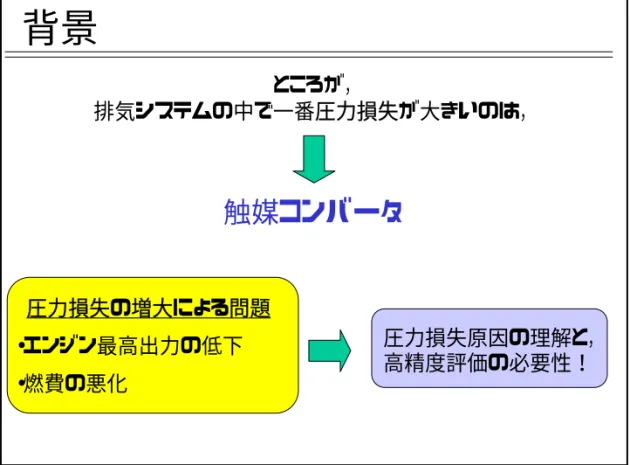 背景

ところが,
排気システムの中で一番圧力損失が大きいのは,

触媒コンバータ

圧力損失の増大による問題
•エンジン最高出力の低下
•燃費の悪化

圧力損失原因の理解と,
高精度評価の必要性！